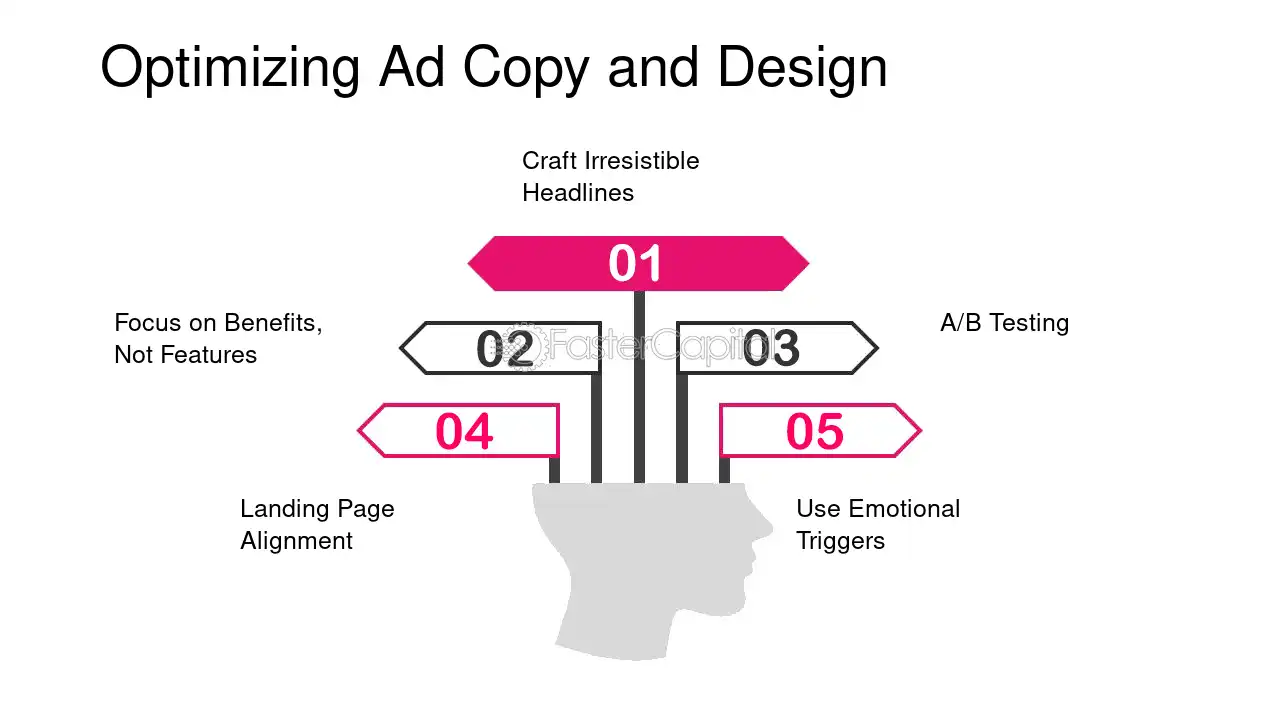 Optimizing Ad Copy and Design

Craft Irresistible Headlines

01

Focus on Benefits, Not Features

02

03

A/B Testing

04

05

Landing Page Alignment

Use Emotional Triggers

FasterCapital